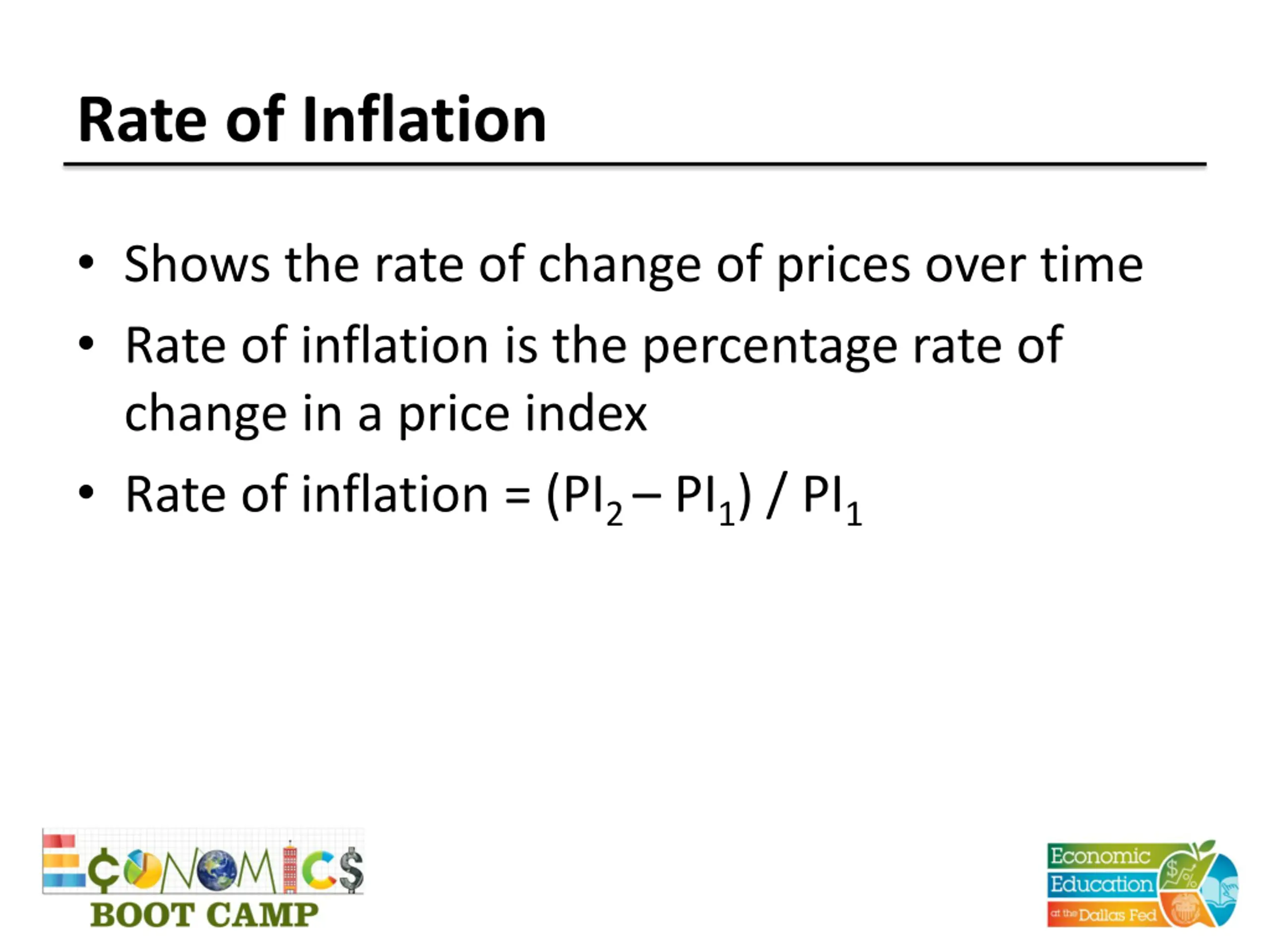 Rate of Inflation

• Shows the rate of change of prices over time

• Rate of inflation is the percentage rate of change in a price index

• Rate of inflation = $(PI_2 – PI_1) / PI_1$

ECONOMICS BOOT CAMP

Economic Education at the Dallas Fed